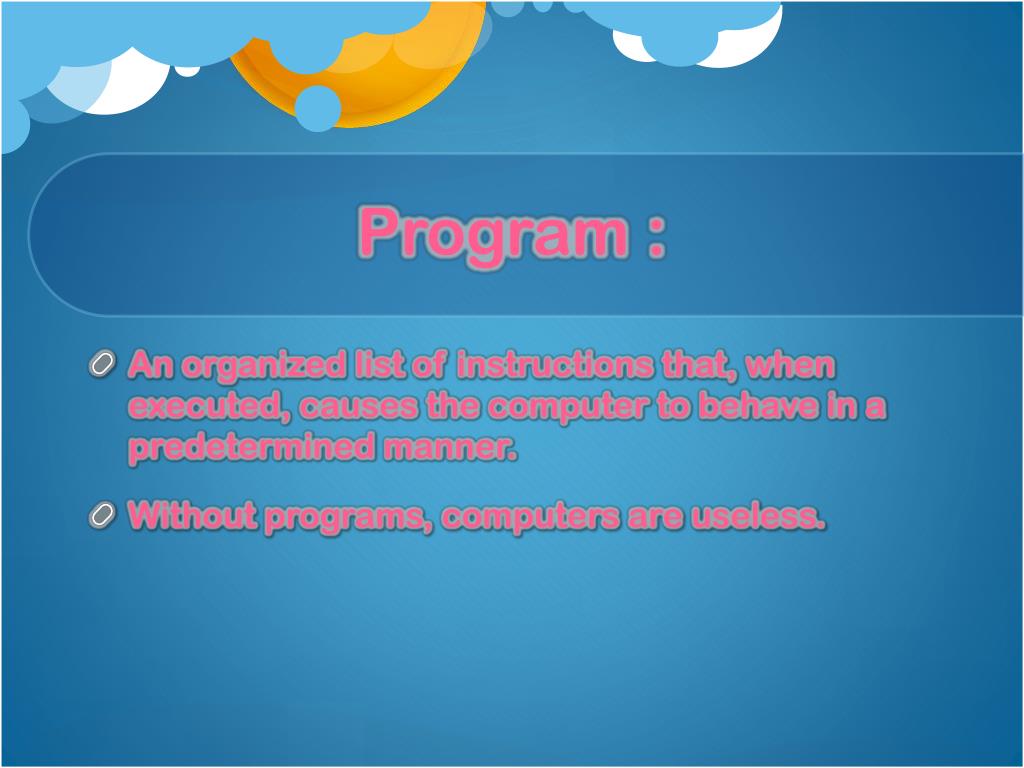 Program :

An organized list of instructions that, when executed, causes the computer to behave in a predetermined manner.

Without programs, computers are useless.